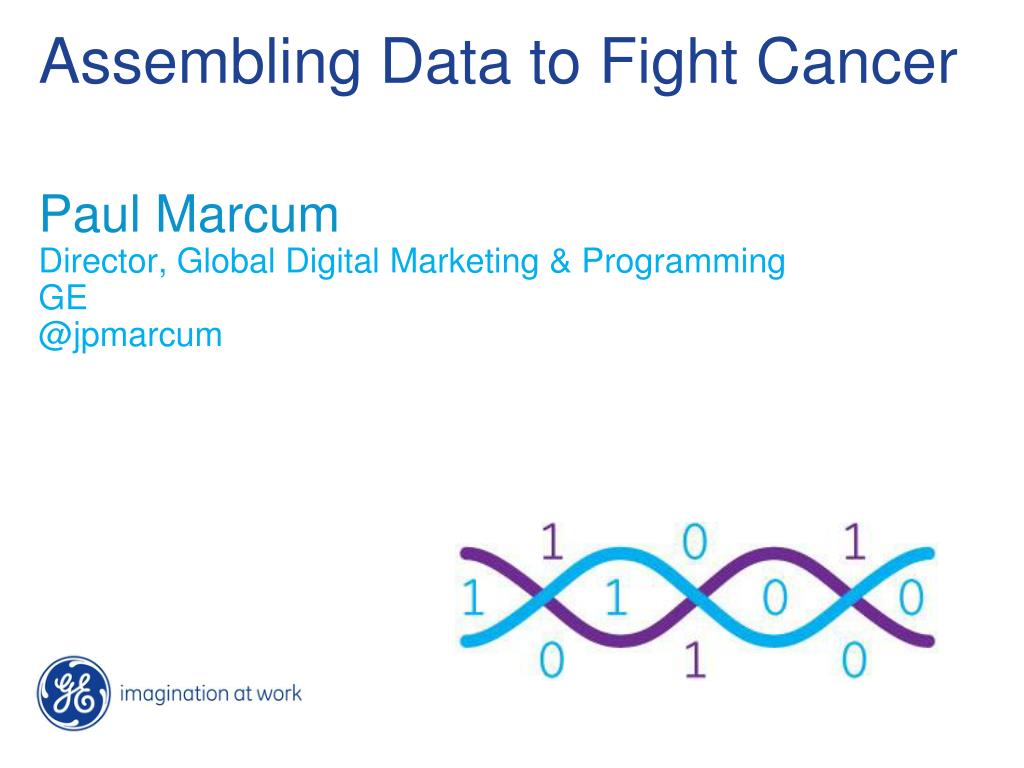 Assembling Data to Fight Cancer

Paul Marcum
Director, Global Digital Marketing & Programming
GE
@jpmarcum

1 0 1
1 1 0 0
0 1 0

GE imagination at work